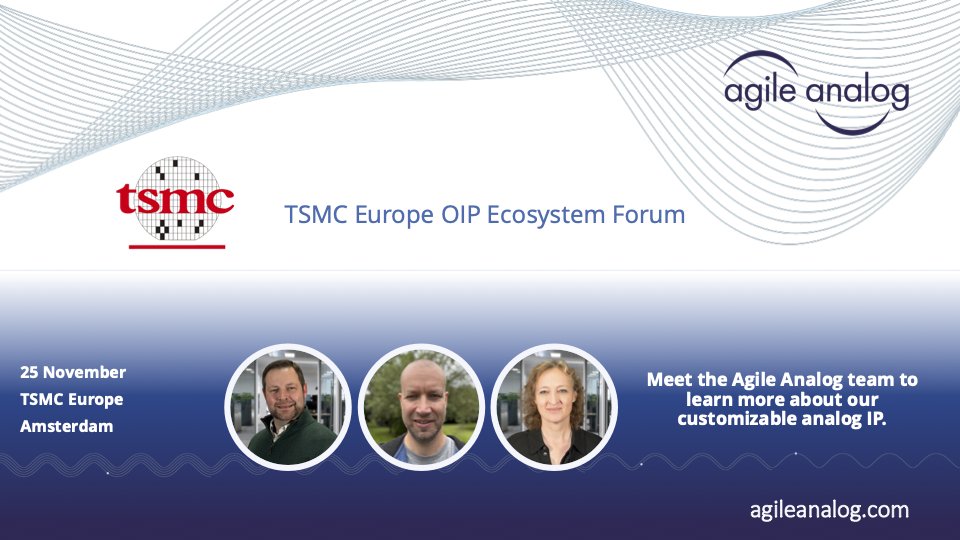 agile analog

tsmc

TSMC Europe OIP Ecosystem Forum

25 November
TSMC Europe
Amsterdam

Meet the Agile Analog team to learn more about our customizable analog IP.

agileanalog.com